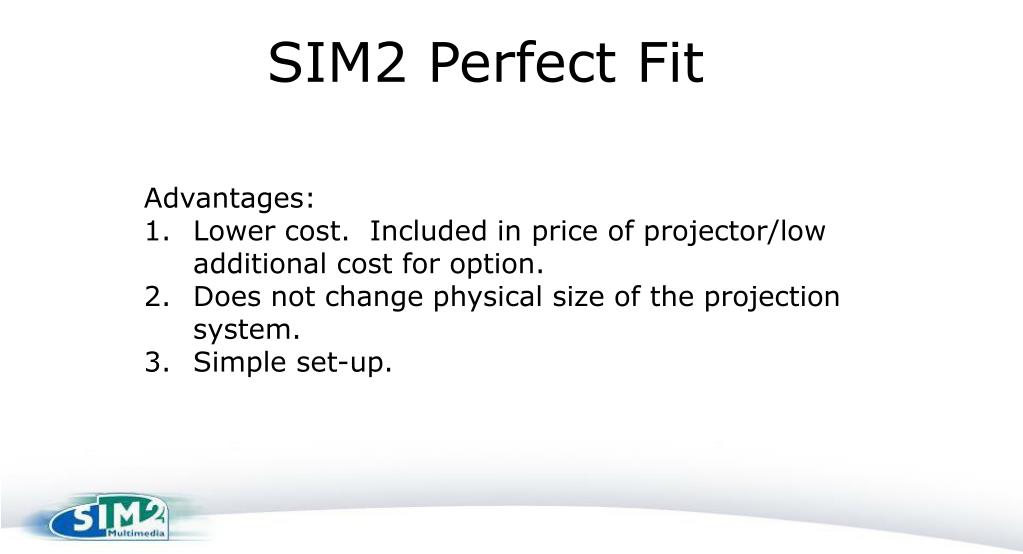 SIM2 Perfect Fit

Advantages:
1. Lower cost. Included in price of projector/low additional cost for option.
2. Does not change physical size of the projection system.
3. Simple set-up.

SIM2 Multimedia